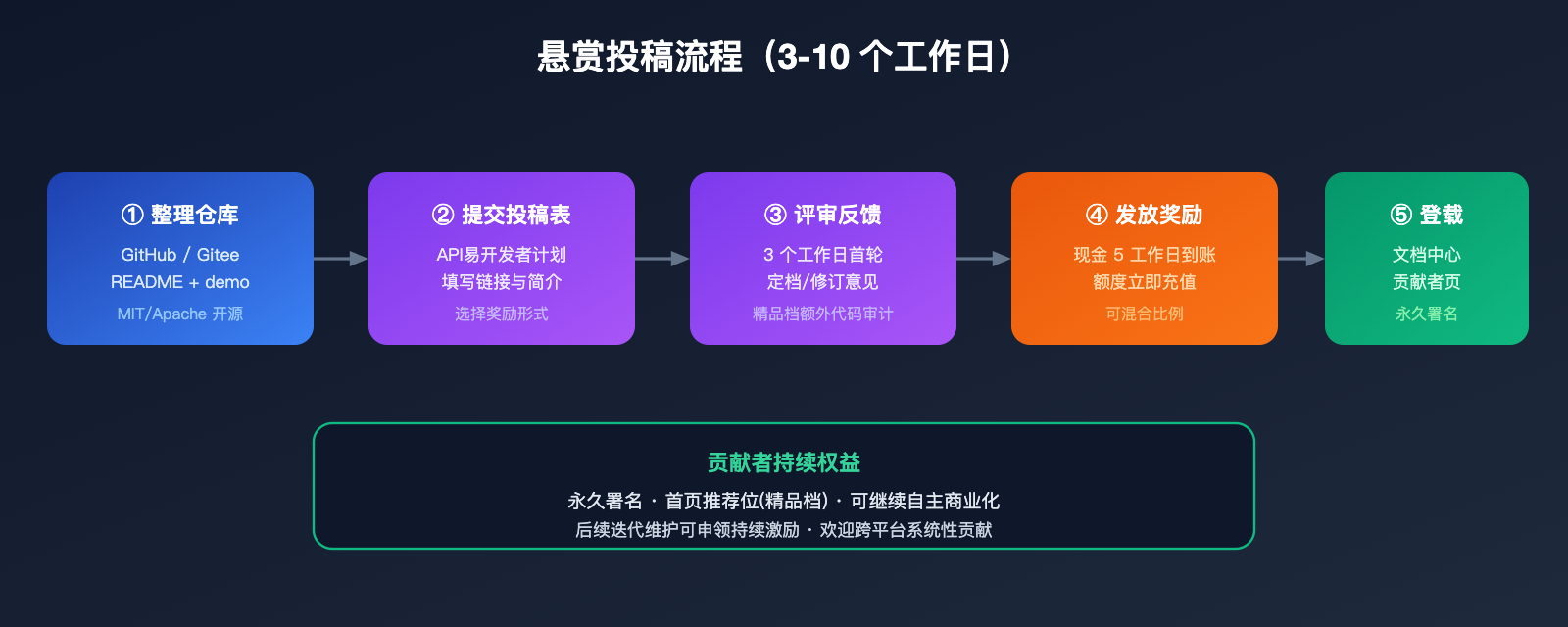 悬赏投稿流程（3-10 个工作日）

① 整理仓库
GitHub / Gitee
README + demo
MIT/Apache 开源

② 提交投稿表
API易开发者计划
填写链接与简介
选择奖励形式

③ 评审反馈
3 个工作日首轮
定档/修订意见
精品档额外代码审计

④ 发放奖励
现金 5 工作日到账
额度立即充值
可混合比例

⑤ 登载
文档中心
贡献者页
永久署名

贡献者持续权益
永久署名 · 首页推荐位(精品档) · 可继续自主商业化
后续迭代维护可申领持续激励 · 欢迎跨平台系统性贡献